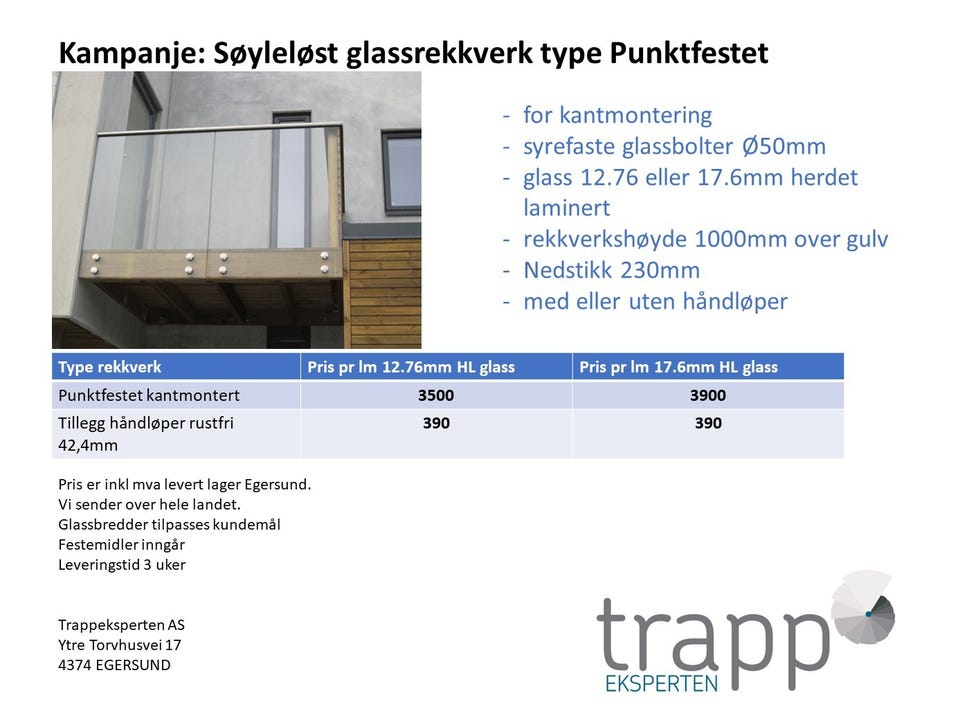 Kampanje: Søyleløst glassrekkverk type Punktfestet

- for kantmontering
- syrefaste glassbolter Ø50mm
- glass 12.76 eller 17.6mm herdet laminert
- rekkverkshøyde 1000mm over gulv
- Nedstikk 230mm
- med eller uten håndløper

| Type rekkverk | Pris pr lm 12.76mm HL glass | Pris pr lm 17.6mm HL glass |
|---|---|---|
| Punktfestet kantmontert | 3500 | 3900 |
| Tillegg håndløper rustfri 42,4mm | 390 | 390 |

Pris er inkl mva levert lager Egersund.
Vi sender over hele landet.
Glassbredder tilpasses kundemål
Festemidler inngår
Leveringstid 3 uker

Trappeksperten AS
Ytre Torvhusvei 17
4374 EGERSUND

trapp
EKSPERTEN